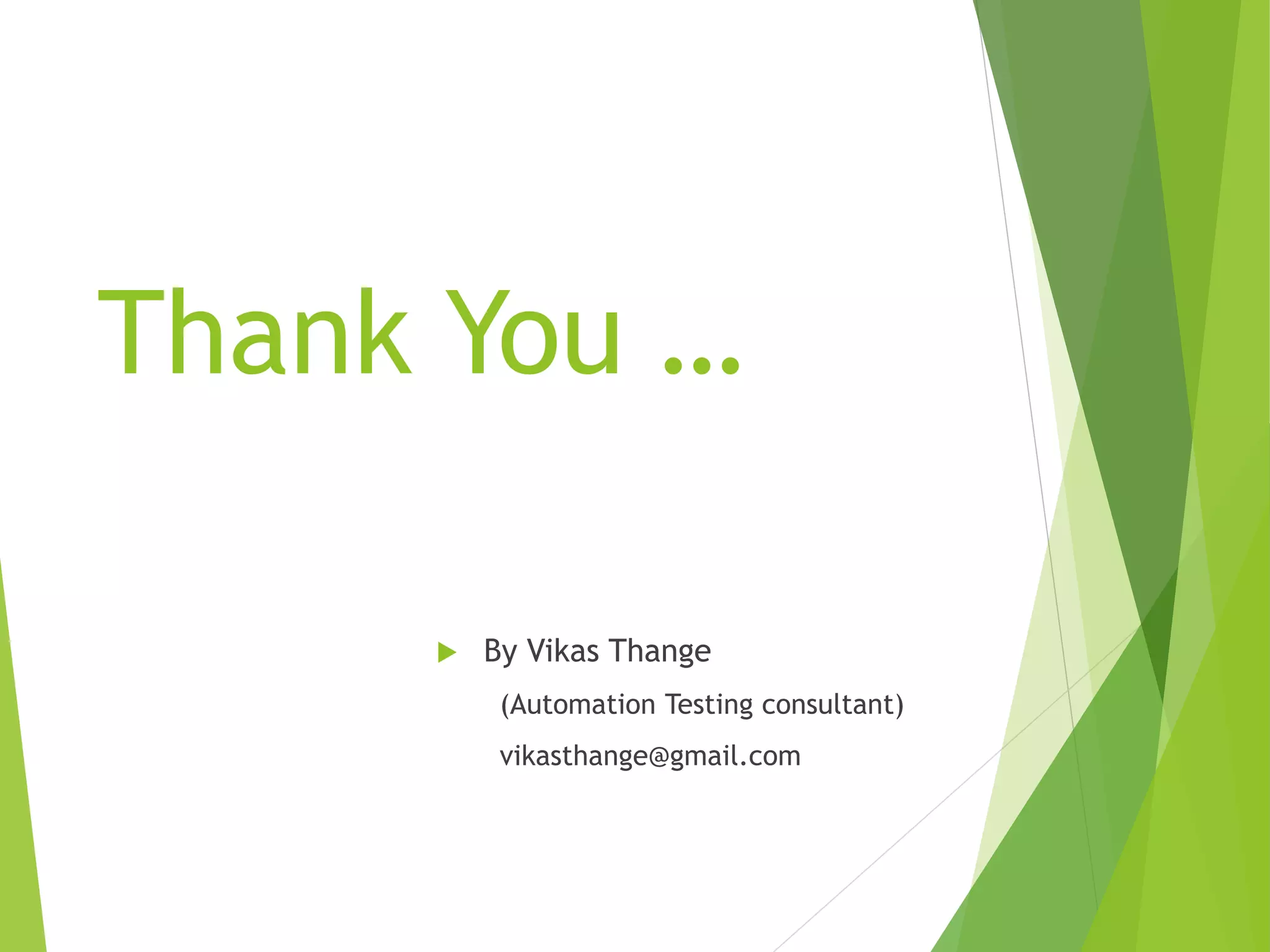 Thank You …

By Vikas Thange

(Automation Testing consultant)

vikasthange@gmail.com